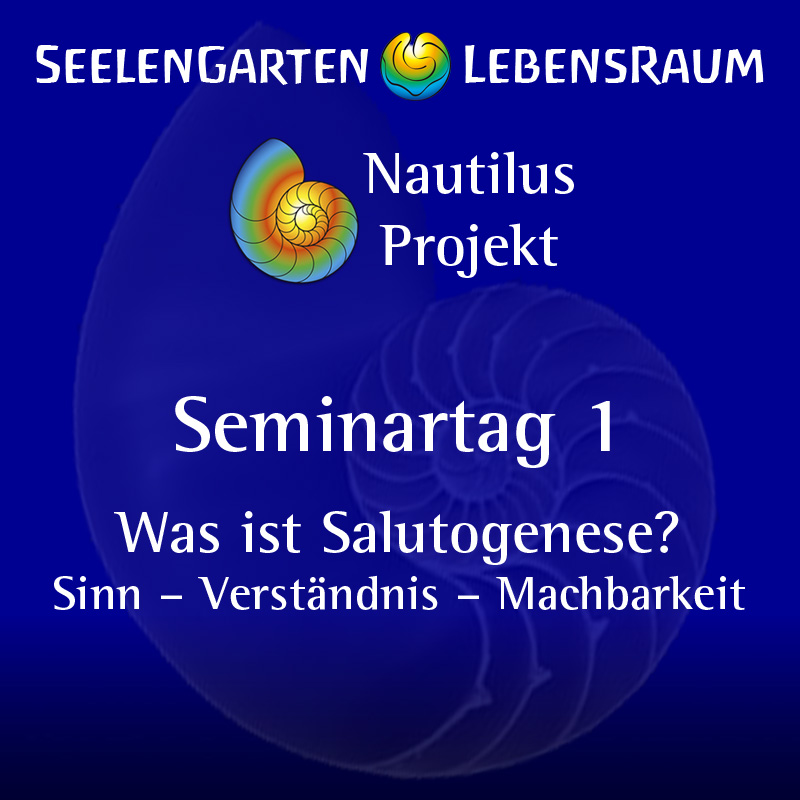 SEELENGARTEN LEBENSRAUM

Nautilus Projekt

Seminartag 1

Was ist Salutogenese?
Sinn – Verständnis – Machbarkeit